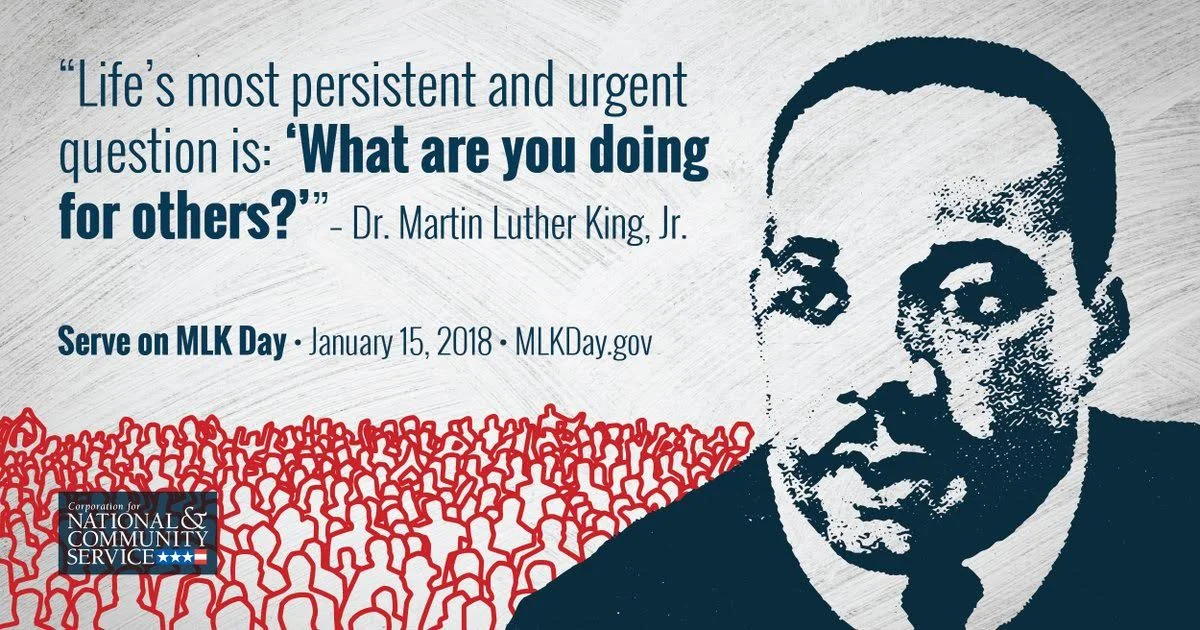 “Life’s most persistent and urgent question is: ‘What are you doing for others?’” – Dr. Martin Luther King, Jr.

Serve on MLK Day • January 15, 2018 • MLKDay.gov

Corporation for NATIONAL & COMMUNITY SERVICE